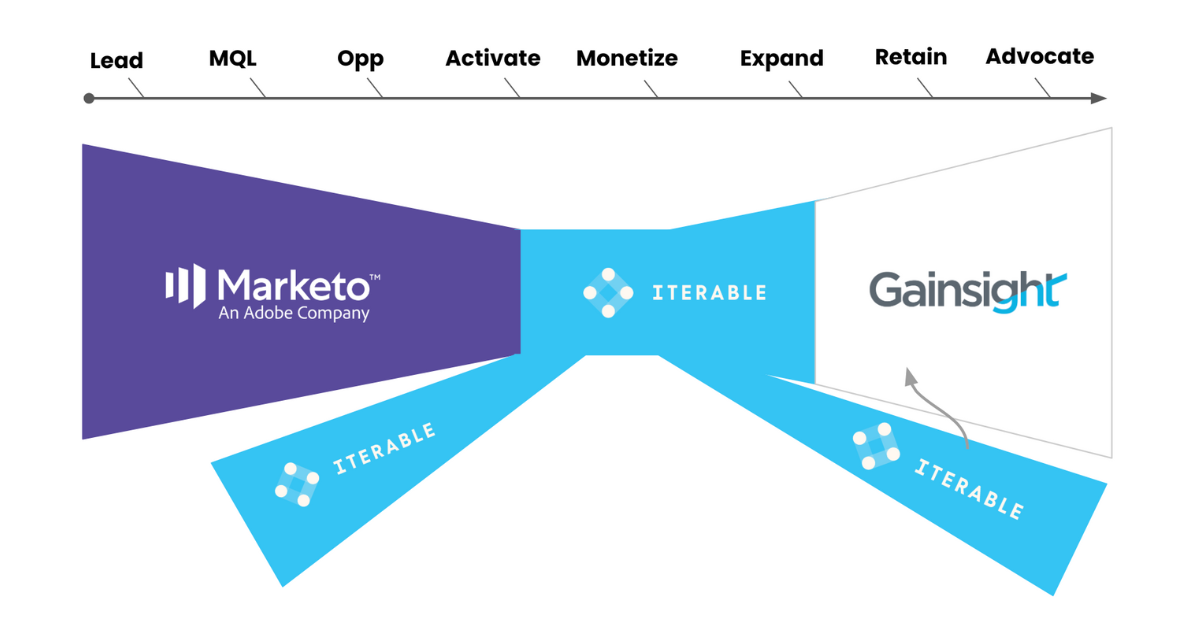 Lead MQL Opp Activate Monetize Expand Retain Advocate

Marketo™
An Adobe Company

ITERABLE

Gainsight

ITERABLE

ITERABLE